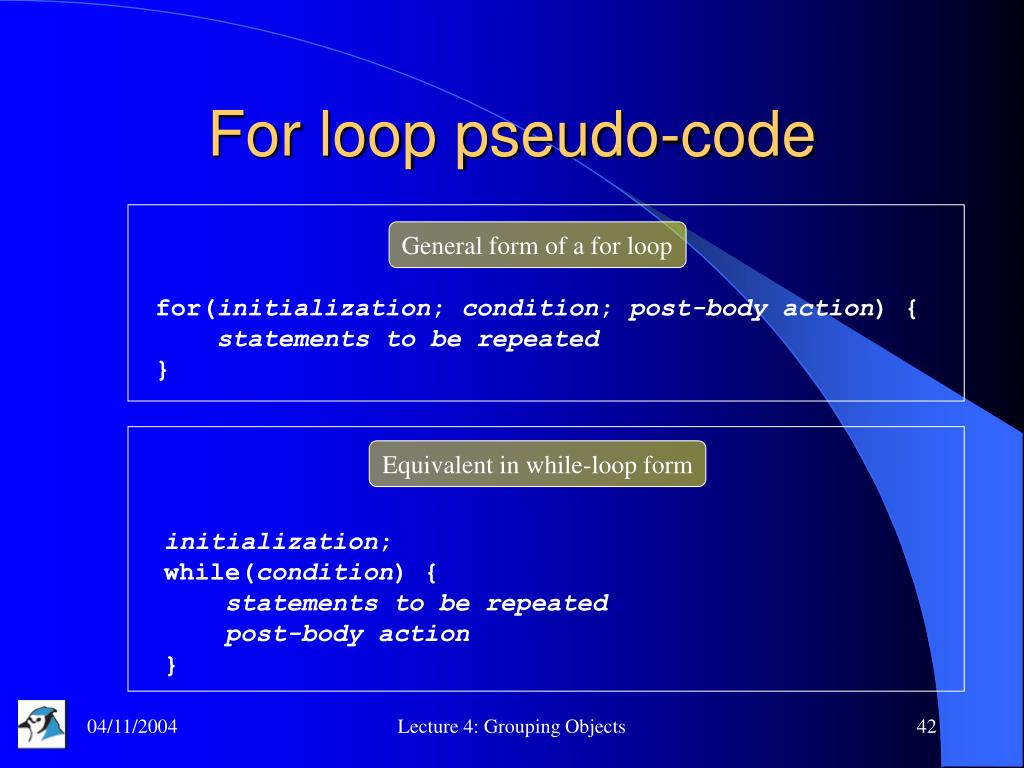 For loop pseudo-code

General form of a for loop

for(initialization; condition; post-body action) {
    statements to be repeated
}

Equivalent in while-loop form

initialization;
while(condition) {
    statements to be repeated
    post-body action
}

04/11/2004

Lecture 4: Grouping Objects

42